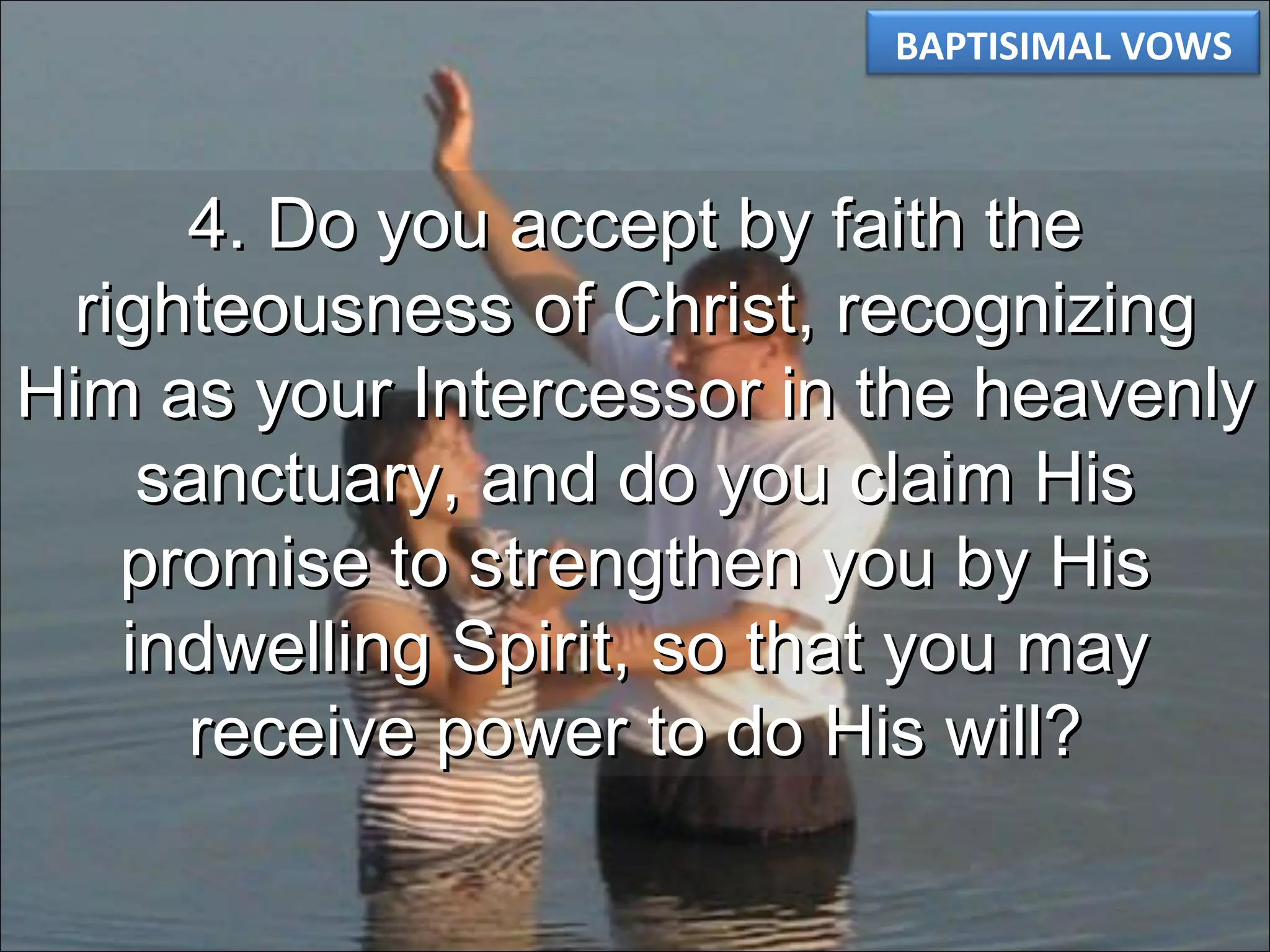 BAPTISIMAL VOWS

4. Do you accept by faith the righteousness of Christ, recognizing Him as your Intercessor in the heavenly sanctuary, and do you claim His promise to strengthen you by His indwelling Spirit, so that you may receive power to do His will?